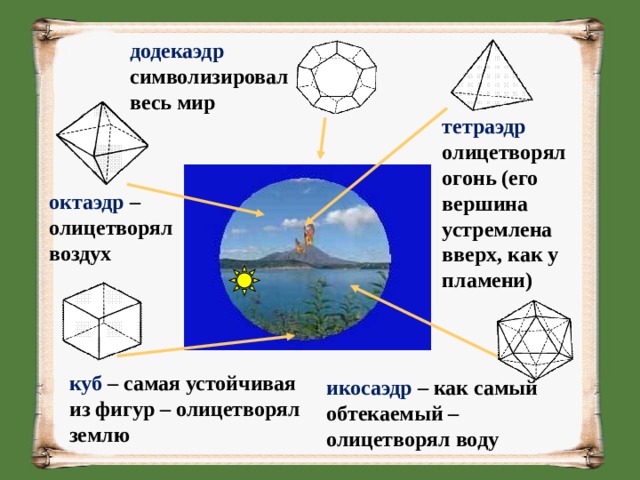 додекаэдр символизировал весь мир

тетраэдр олицетворял огонь (его вершина устремлена вверх, как у пламени)

октаэдр – олицетворял воздух

куб – самая устойчивая из фигур – олицетворял землю

икосаэдр – как самый обтекаемый – олицетворял воду